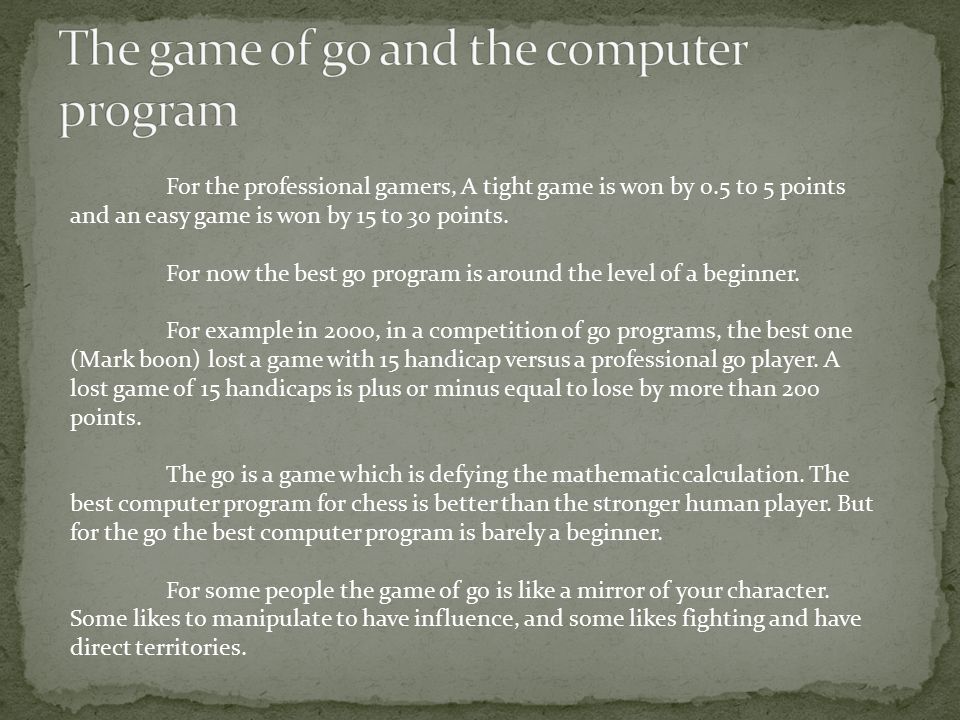 The game of go and the computer program

For the professional gamers, A tight game is won by 0.5 to 5 points and an easy game is won by 15 to 30 points.

For now the best go program is around the level of a beginner.

For example in 2000, in a competition of go programs, the best one (Mark boon) lost a game with 15 handicap versus a professional go player. A lost game of 15 handicaps is plus or minus equal to lose by more than 200 points.

The go is a game which is defying the mathematic calculation. The best computer program for chess is better than the stronger human player. But for the go the best computer program is barely a beginner.

For some people the game of go is like a mirror of your character. Some likes to manipulate to have influence, and some likes fighting and have direct territories.